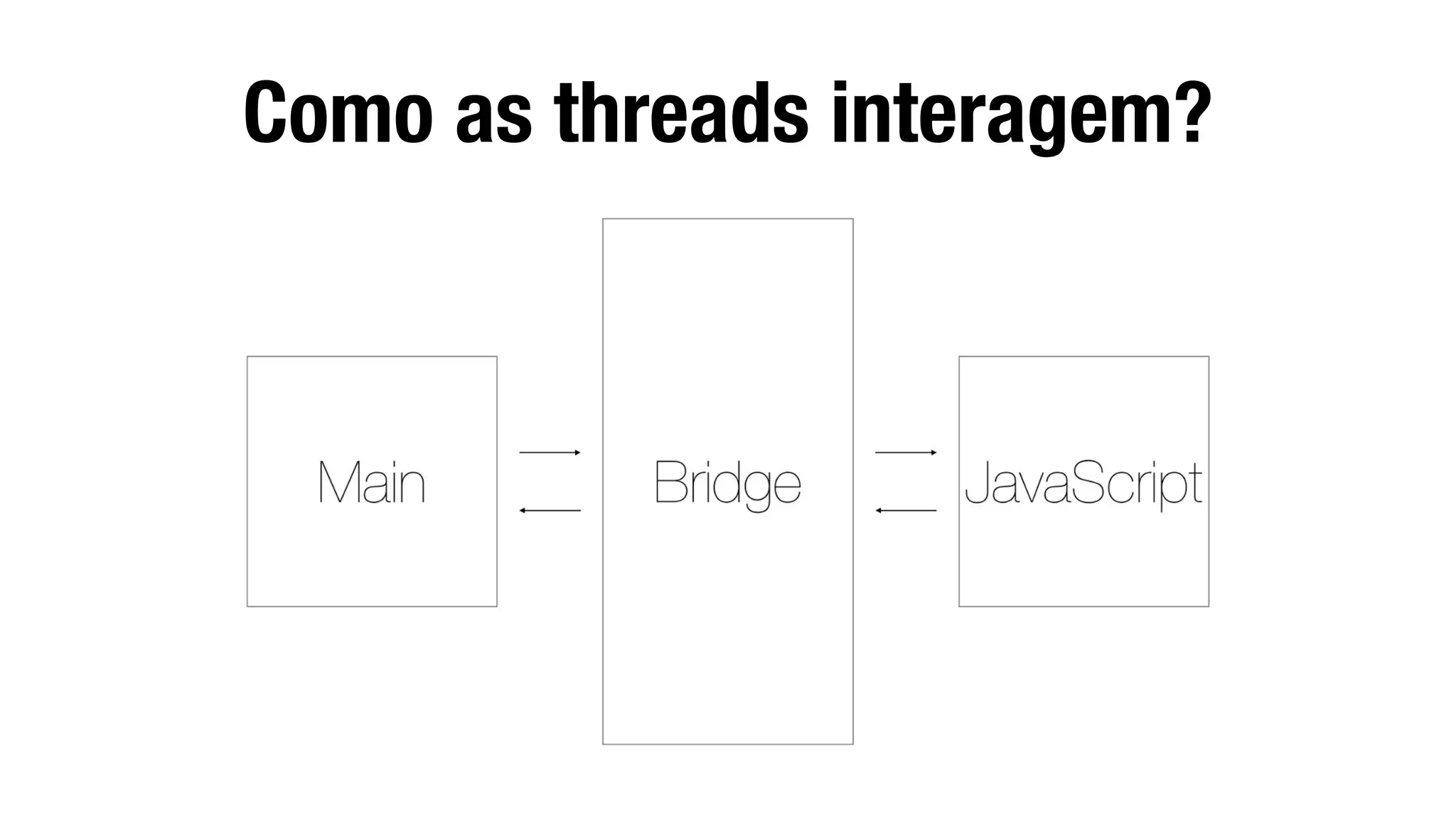 Como as threads interagem?

Main

Bridge

JavaScript